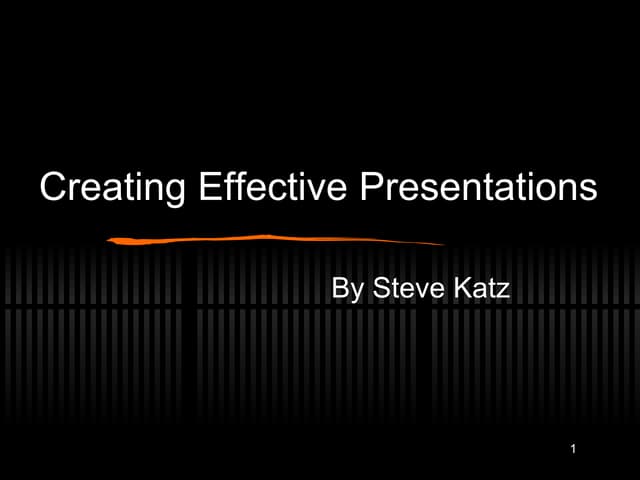 Creating Effective Presentations

By Steve Katz

1